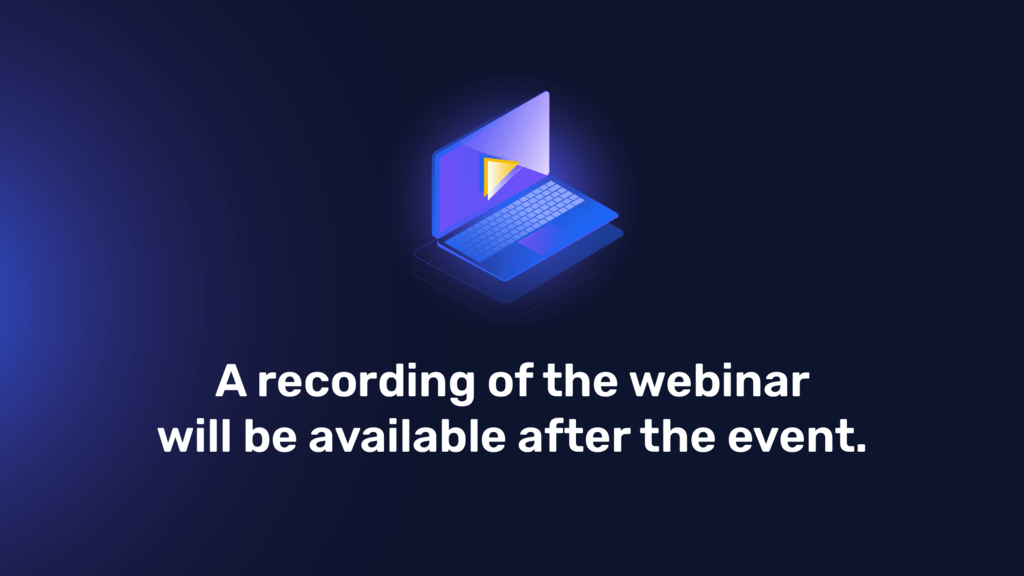 A recording of the webinar will be available after the event.